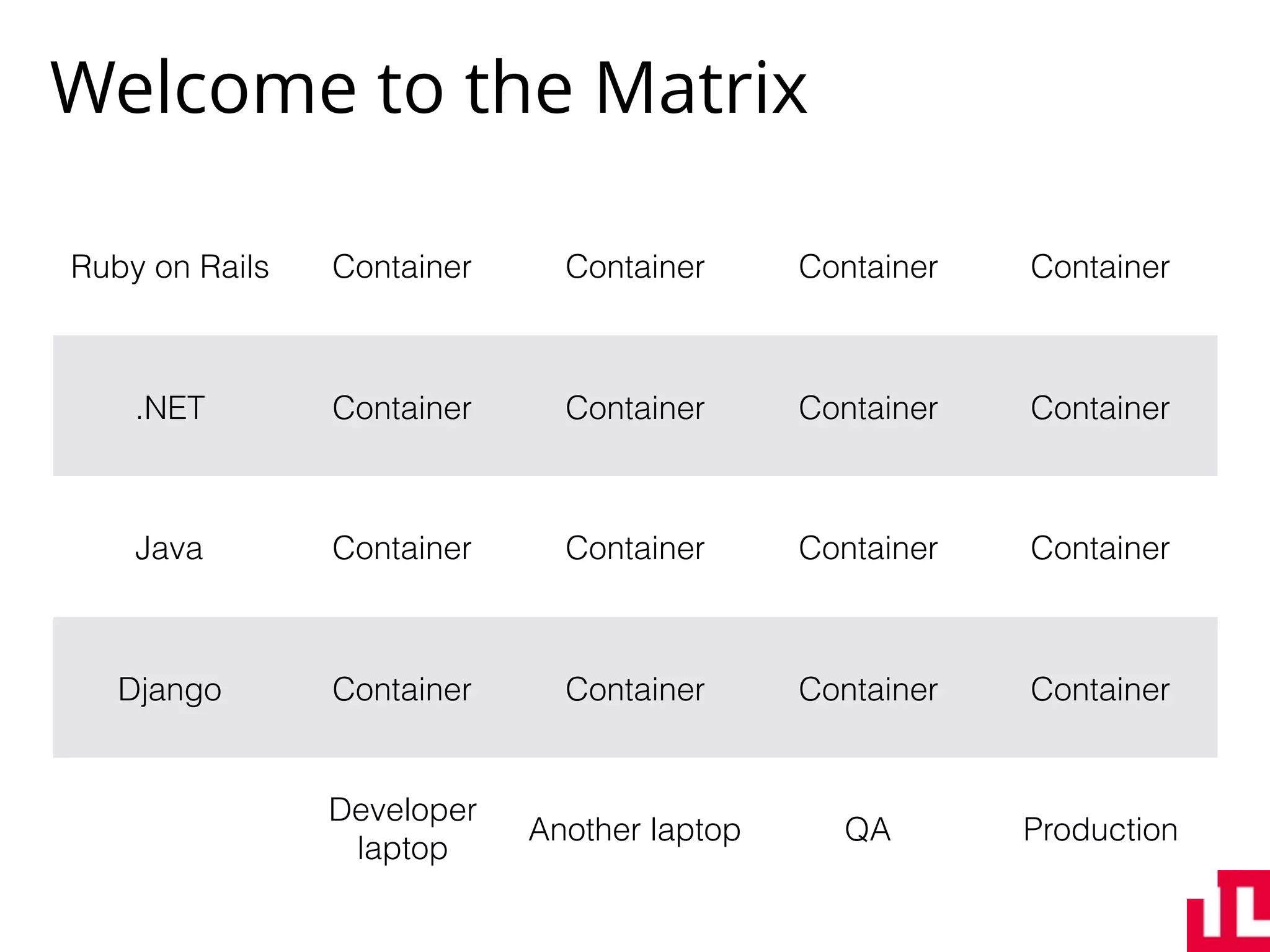 Welcome to the Matrix

| | | | | |
|---|---|---|---|---|
| Ruby on Rails | Container | Container | Container | Container |
| .NET | Container | Container | Container | Container |
| Java | Container | Container | Container | Container |
| Django | Container | Container | Container | Container |
| | Developer laptop | Another laptop | QA | Production |